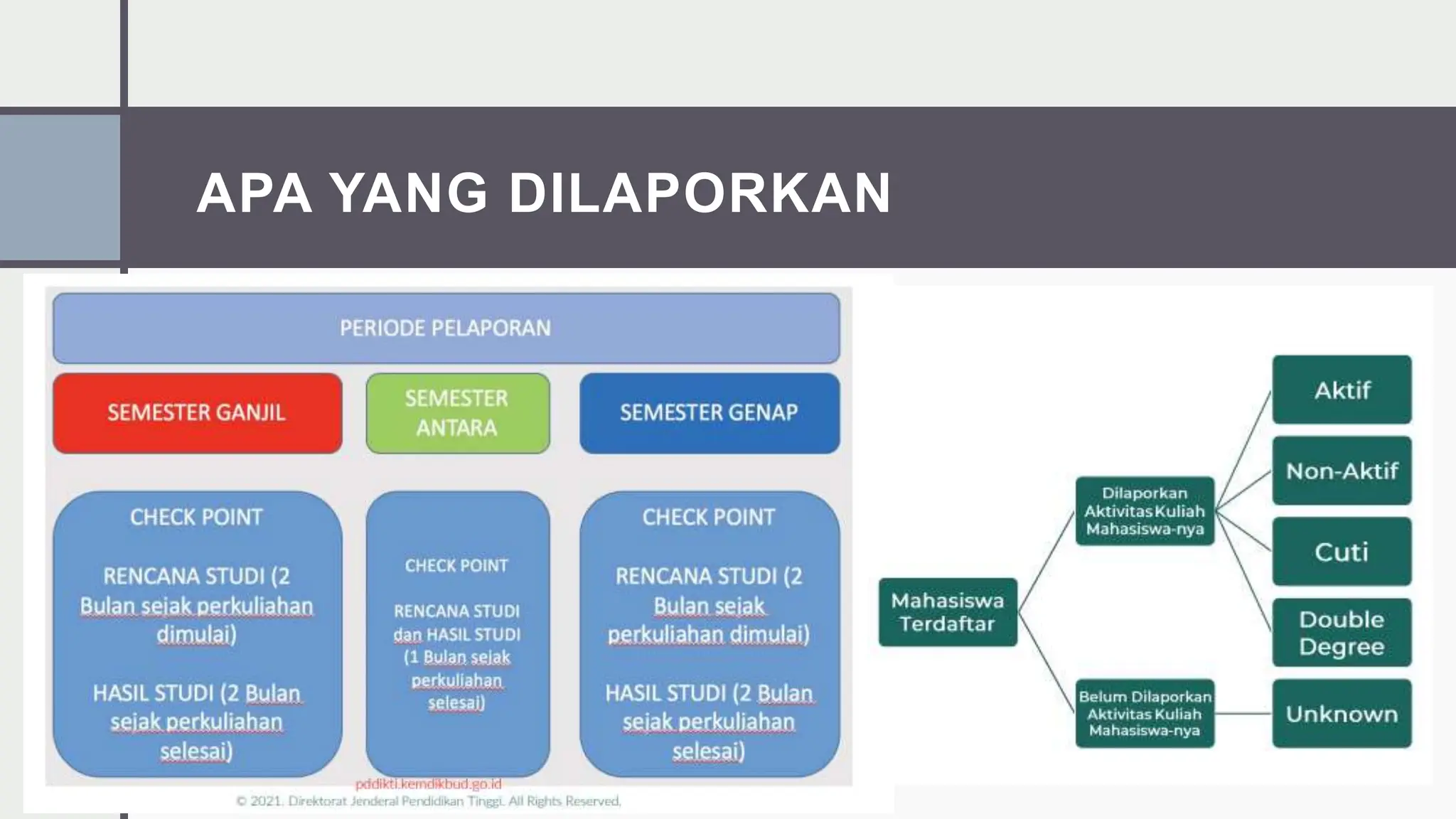 APA YANG DILAPORKAN

PERIODE PELAPORAN

SEMESTER GANJIL

SEMESTER ANTARA

SEMESTER GENAP

CHECK POINT

RENCANA STUDI (2 Bulan sejak perkuliahan dimulai)

HASIL STUDI (2 Bulan sejak perkuliahan selesai)

CHECK POINT

RENCANA STUDI dan HASIL STUDI (1 Bulan sejak perkuliahan selesai)

CHECK POINT

RENCANA STUDI (2 Bulan sejak perkuliahan dimulai)

HASIL STUDI (2 Bulan sejak perkuliahan selesai)

pddikti.kemdikbud.go.id

© 2021. Direktorat Jenderal Pendidikan Tinggi. All Rights Reserved.

Mahasiswa Terdaftar

Dilaporkan Aktivitas Kuliah Mahasiswa-nya

Belum Dilaporkan Aktivitas Kuliah Mahasiswa-nya

Aktif

Non-Aktif

Cuti

Double Degree

Unknown